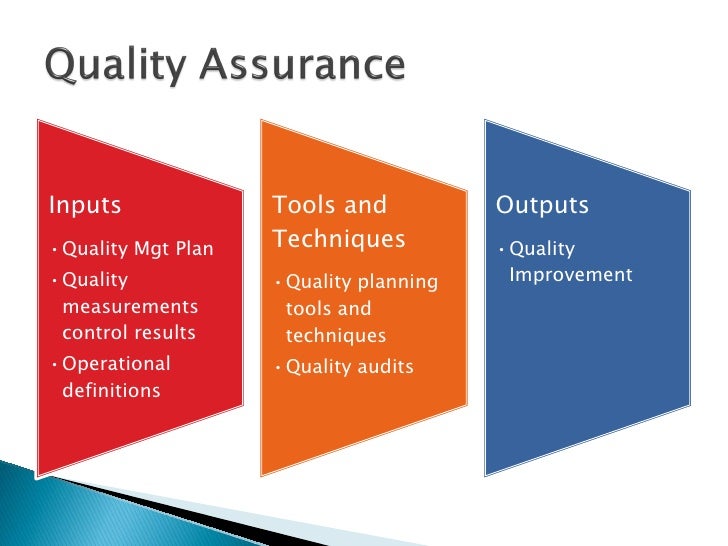 Quality Assurance

Inputs

• Quality Mgt Plan
• Quality measurements control results
• Operational definitions

Tools and Techniques

• Quality planning tools and techniques
• Quality audits

Outputs

• Quality Improvement